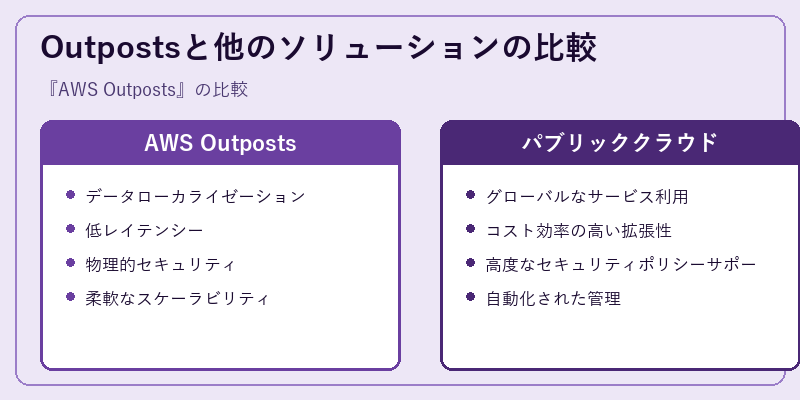 Outpostsと他のソリューションの比較

『AWS Outposts』の比較

AWS Outposts

- データローカライゼーション
- 低レイテンシー
- 物理的セキュリティ
- 柔軟なスケーラビリティ

パブリッククラウド

- グローバルなサービス利用
- コスト効率の高い拡張性
- 高度なセキュリティポリシーサポー
- 自動化された管理